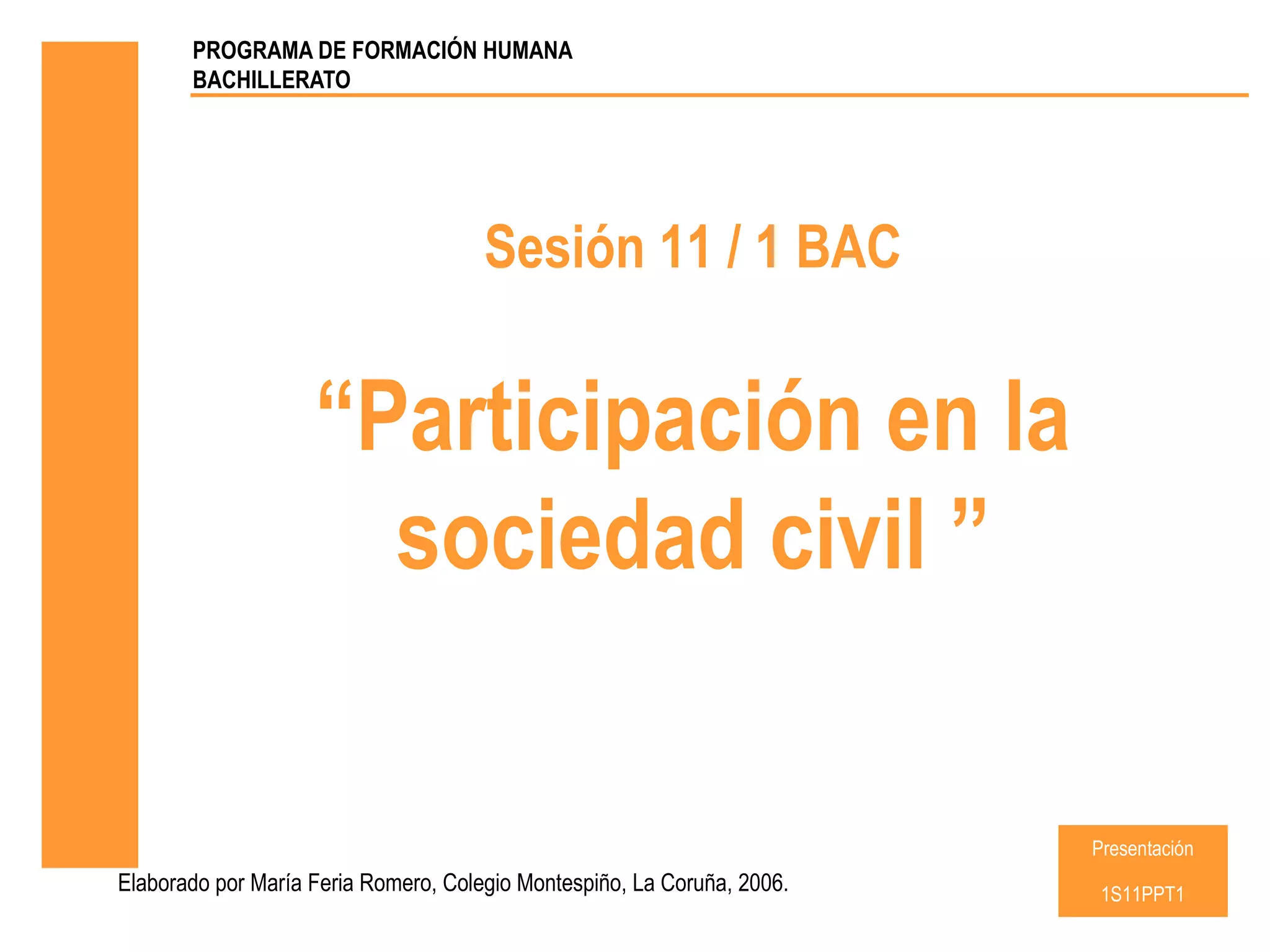 PROGRAMA DE FORMACIÓN HUMANA
BACHILLERATO

Sesión 11 / 1 BAC

“Participación en la sociedad civil ”

Elaborado por María Feria Romero, Colegio Montespiño, La Coruña, 2006.

Presentación

1S11PPT1